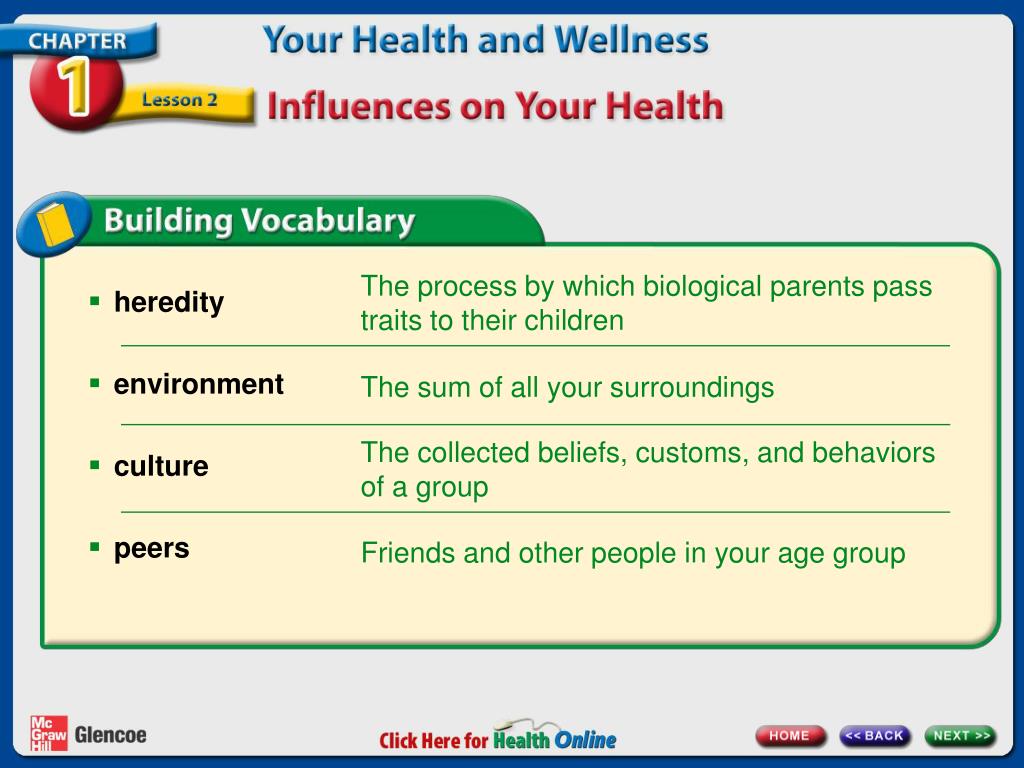 CHAPTER 1

Lesson 2

Your Health and Wellness

Influences on Your Health

Building Vocabulary

| | |
|---|---|
| ▪ heredity | The process by which biological parents pass traits to their children |
| ▪ environment | The sum of all your surroundings |
| ▪ culture | The collected beliefs, customs, and behaviors of a group |
| ▪ peers | Friends and other people in your age group |

Mc Graw Hill Glencoe

Click Here for Health Online

HOME

<< BACK

NEXT >>